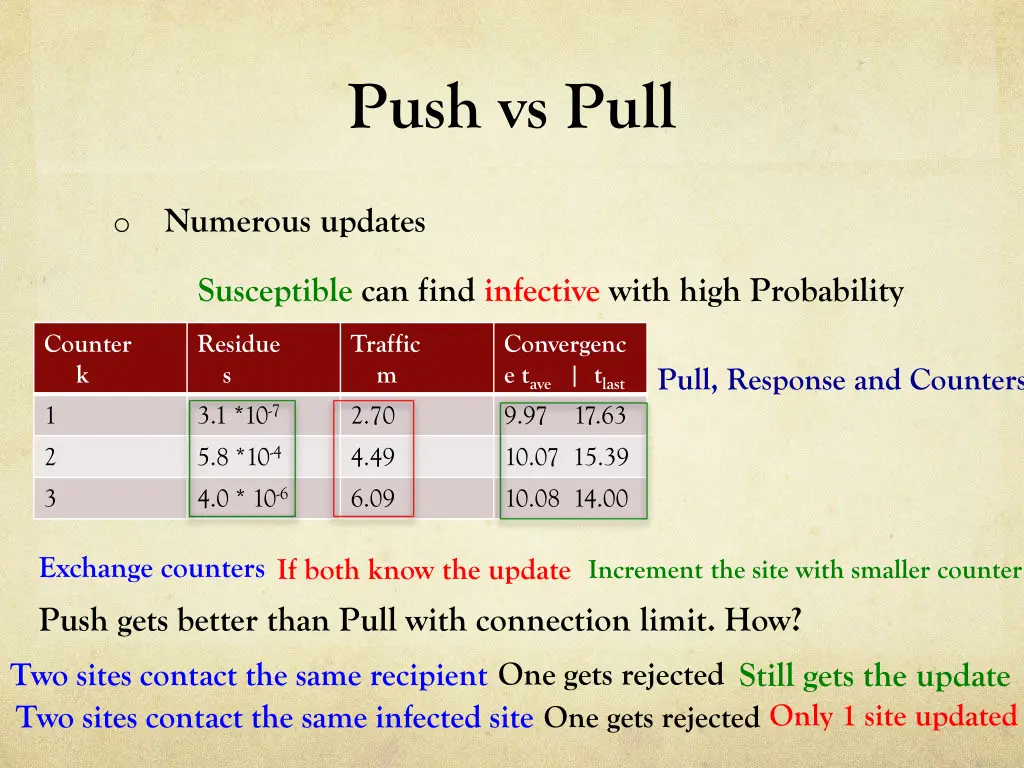 Push vs Pull

o Numerous updates

Susceptible can find infective with high Probability

| Counter k | Residue s | Traffic m | Convergence $t_{ave}$ \| $t_{last}$ |
|---|---|---|---|
| 1 | $3.1 * 10^{-7}$ | 2.70 | 9.97 17.63 |
| 2 | $5.8 * 10^{-4}$ | 4.49 | 10.07 15.39 |
| 3 | $4.0 * 10^{-6}$ | 6.09 | 10.08 14.00 |

Pull, Response and Counters

Exchange counters If both know the update Increment the site with smaller counter

Push gets better than Pull with connection limit. How?

Two sites contact the same recipient One gets rejected Still gets the update

Two sites contact the same infected site One gets rejected Only 1 site updated